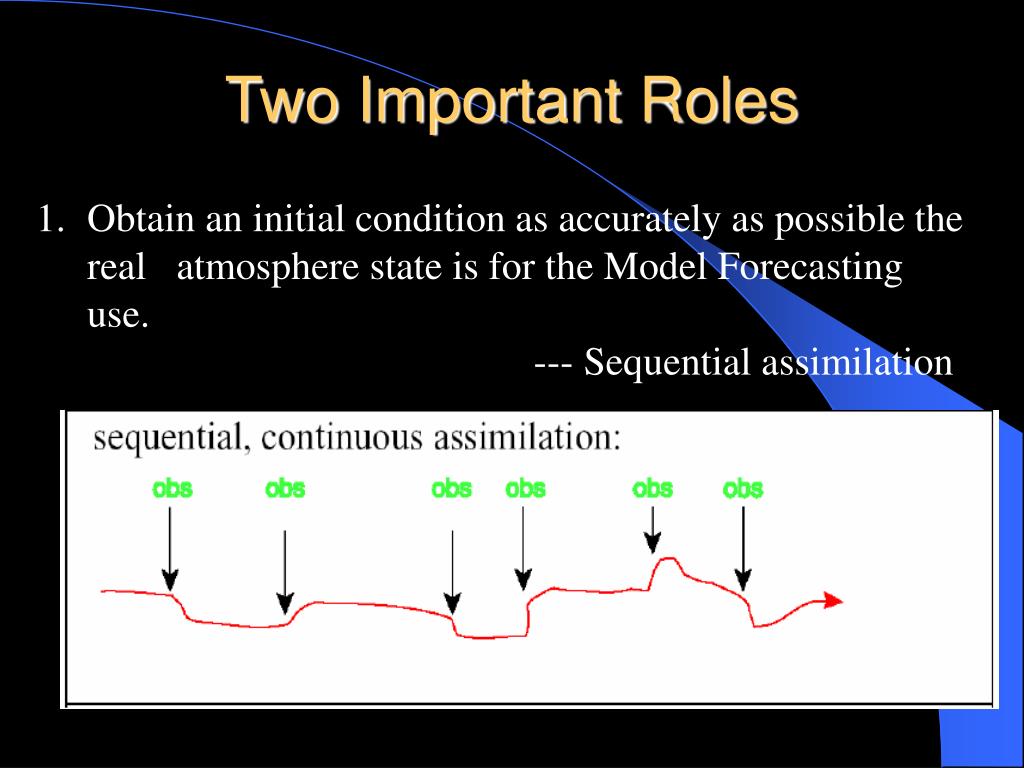 Two Important Roles

1. Obtain an initial condition as accurately as possible the real atmosphere state is for the Model Forecasting use.

--- Sequential assimilation

sequential, continuous assimilation:

obs obs obs obs obs obs